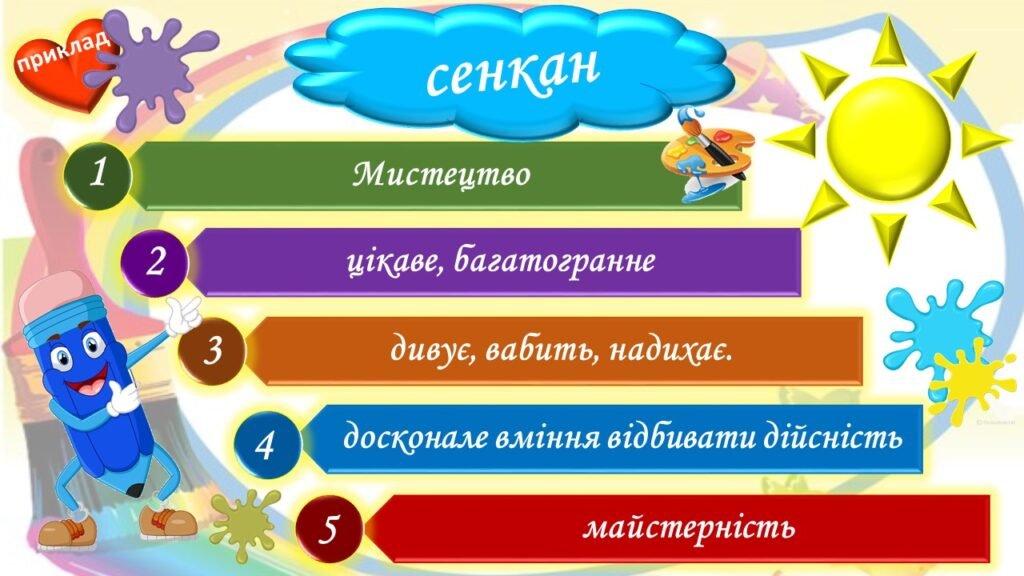 приклад

сенкан

1 Мистецтво

2 цікаве, багатогранне

3 дивує, вабить, надихає.

4 досконале вміння відбивати дійсність

5 майстерність